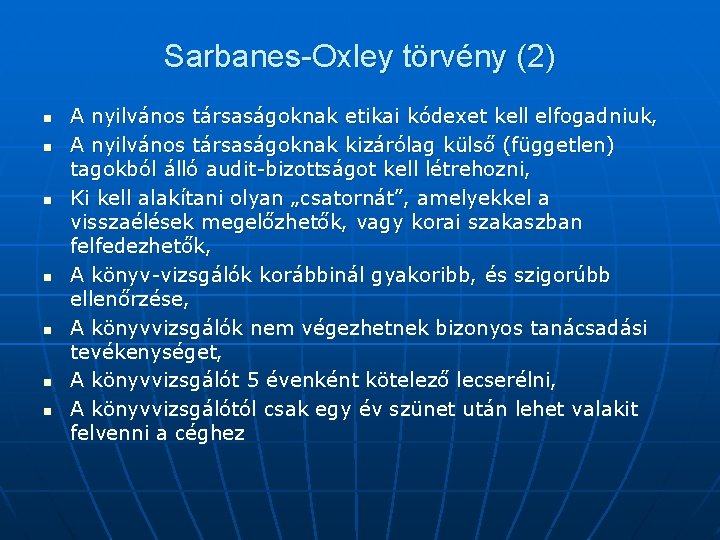 Sarbanes-Oxley törvény (2)

- A nyilvános társaságoknak etikai kódexet kell elfogadniuk,
- A nyilvános társaságoknak kizárólag külső (független) tagokból álló audit-bizottságot kell létrehozni,
- Ki kell alakítani olyan „csatornát”, amelyekkel a visszaélések megelőzhetők, vagy korai szakaszban felfedezhetők,
- A könyv-vizsgálók korábbinál gyakoribb, és szigorúbb ellenőrzése,
- A könyvvizsgálók nem végezhetnek bizonyos tanácsadási tevékenységet,
- A könyvvizsgálót 5 évenként kötelező lecserélni,
- A könyvvizsgálótól csak egy év szünet után lehet valakit felvenni a céghez